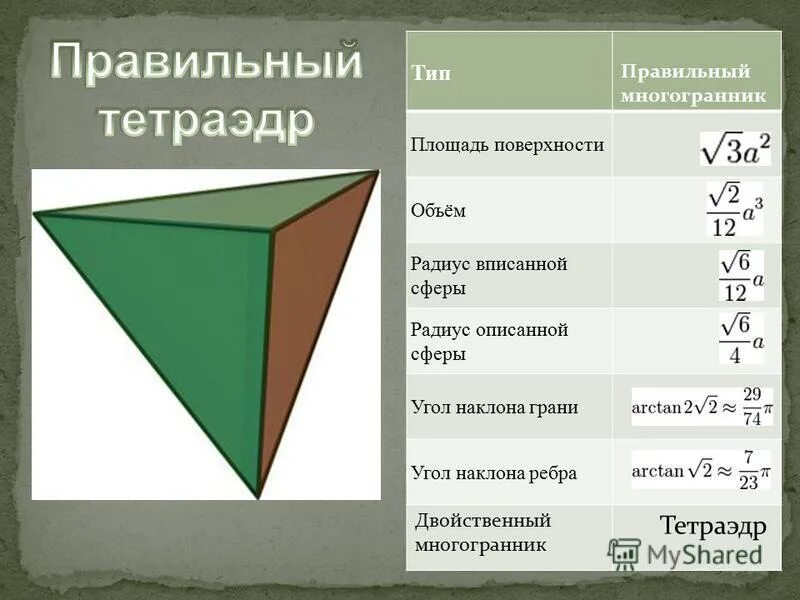 Правильный тетраэдр

| Тип | Правильный многогранник |
|---|---|
| Площадь поверхности | $\sqrt{3}a^2$ |
| Объём | $\frac{\sqrt{2}}{12}a^3$ |
| Радиус вписанной сферы | $\frac{\sqrt{6}}{12}a$ |
| Радиус описанной сферы | $\frac{\sqrt{6}}{4}a$ |
| Угол наклона грани | $\arctan 2\sqrt{2} \approx \frac{29}{74}\pi$ |
| Угол наклона ребра | $\arctan \sqrt{2} \approx \frac{7}{23}\pi$ |
| Двойственный многогранник | Тетраэдр |

MyShared